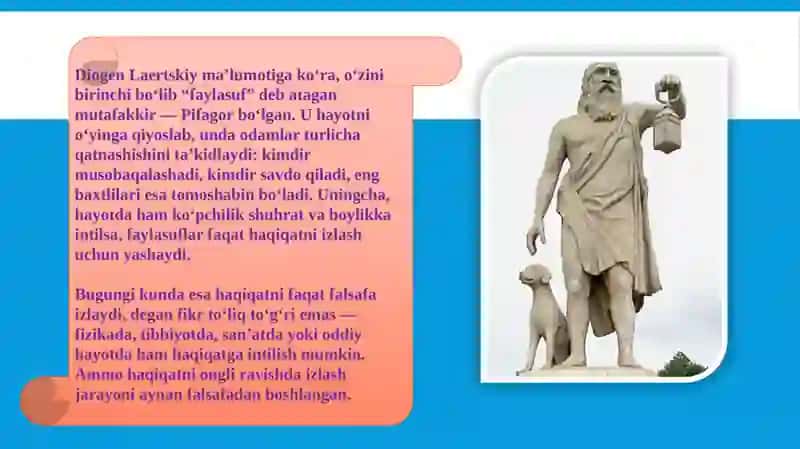 Diogen Laertskiy ma’lumotiga ko‘ra, o‘zini birinchi bo‘lib “faylasuf” deb atagan mutafakkir — Pifagor bo‘lgan. U hayotni o‘yinga qiyoslab, unda odamlar turlicha qatnashishini ta’kidlaydi: kimdir musobaqalashadi, kimdir savdo qiladi, eng baxtlilari esa tomoshabin bo‘ladi. Uningcha, hayotda ham ko‘pchilik shuhrat va boylikka intilsa, faylasuflar faqat haqiqatni izlash uchun yashaydi.

Bugungi kunda esa haqiqatni faqat falsafa izlaydi, degan fikr to‘liq to‘g‘ri emas — fizikada, tibbiyotda, san’atda yoki oddiy hayotda ham haqiqatga intilish mumkin. Ammo haqiqatni ongli ravishda izlash jarayoni aynan falsafadan boshlangan.